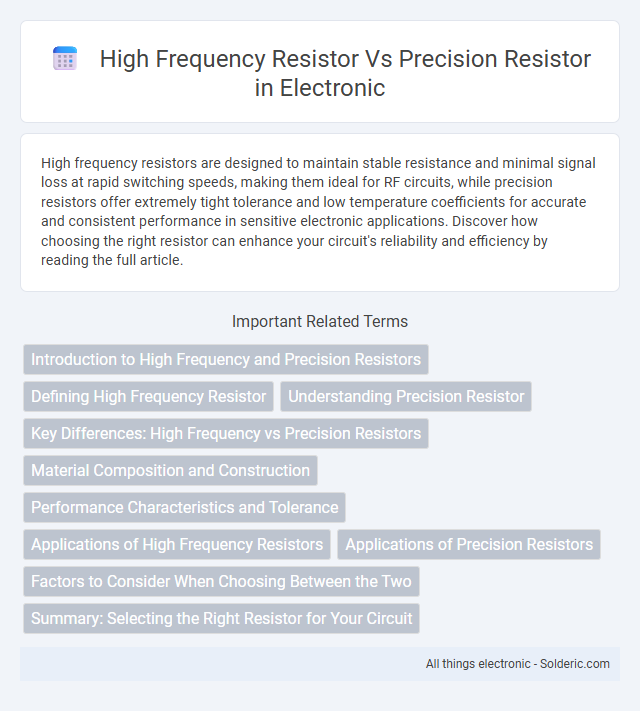 High Frequency Resistor Vs Precision Resistor in Electronic

High frequency resistors are designed to maintain stable resistance and minimal signal loss at rapid switching speeds, making them ideal for RF circuits, while precision resistors offer extremely tight tolerance and low temperature coefficients for accurate and consistent performance in sensitive electronic applications. Discover how choosing the right resistor can enhance your circuit's reliability and efficiency by reading the full article.

Important Related Terms

Introduction to High Frequency and Precision Resistors

Defining High Frequency Resistor

Understanding Precision Resistor

Key Differences: High Frequency vs Precision Resistors

Material Composition and Construction

Performance Characteristics and Tolerance

Applications of High Frequency Resistors

Applications of Precision Resistors

Factors to Consider When Choosing Between the Two

Summary: Selecting the Right Resistor for Your Circuit

All things electronic - Solderic.com